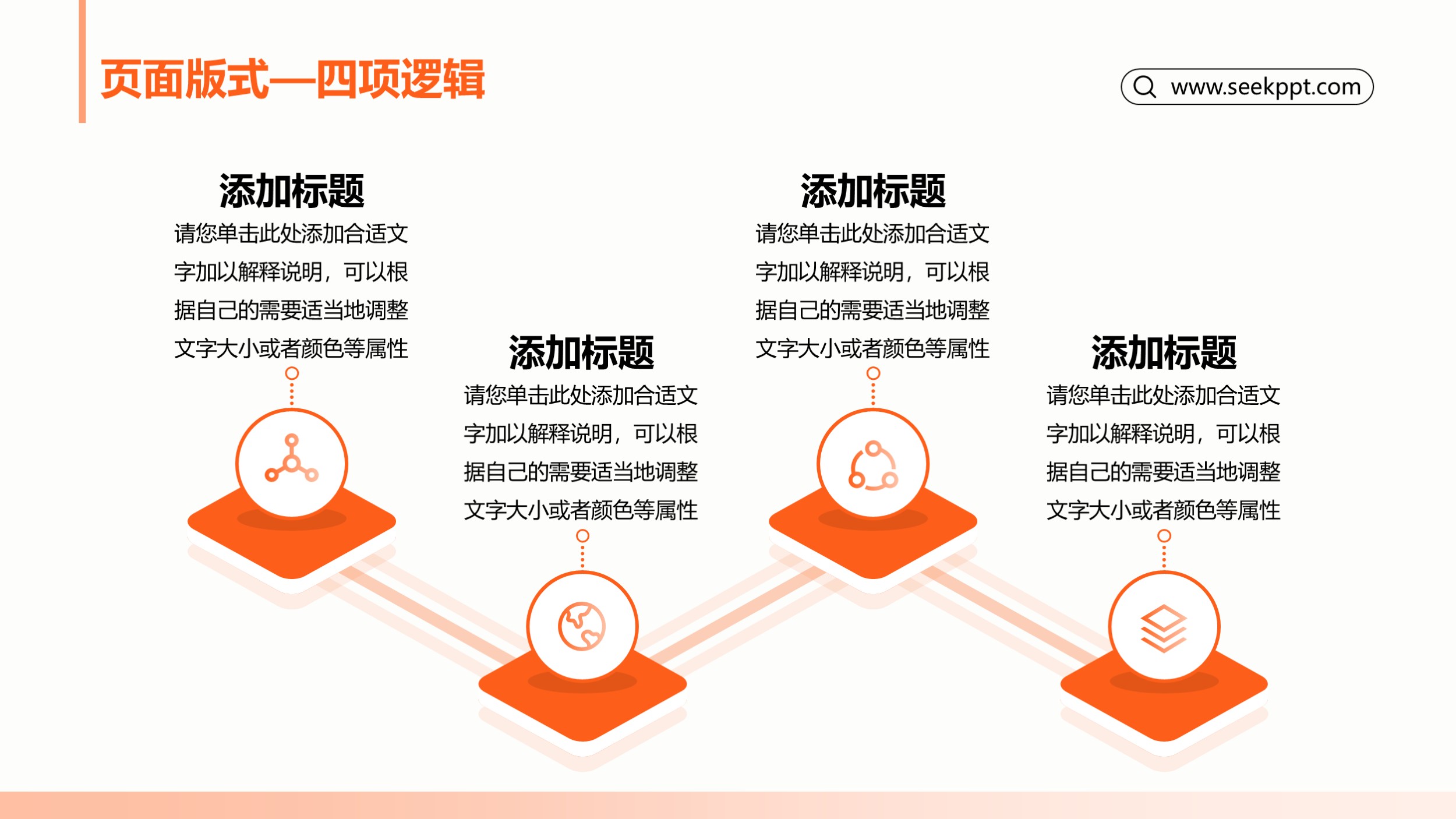 页面版式—四项逻辑

www.seekppt.com

添加标题
请您单击此处添加合适文字加以解释说明，可以根据自己的需要适当地调整文字大小或者颜色等属性

添加标题
请您单击此处添加合适文字加以解释说明，可以根据自己的需要适当地调整文字大小或者颜色等属性

添加标题
请您单击此处添加合适文字加以解释说明，可以根据自己的需要适当地调整文字大小或者颜色等属性

添加标题
请您单击此处添加合适文字加以解释说明，可以根据自己的需要适当地调整文字大小或者颜色等属性